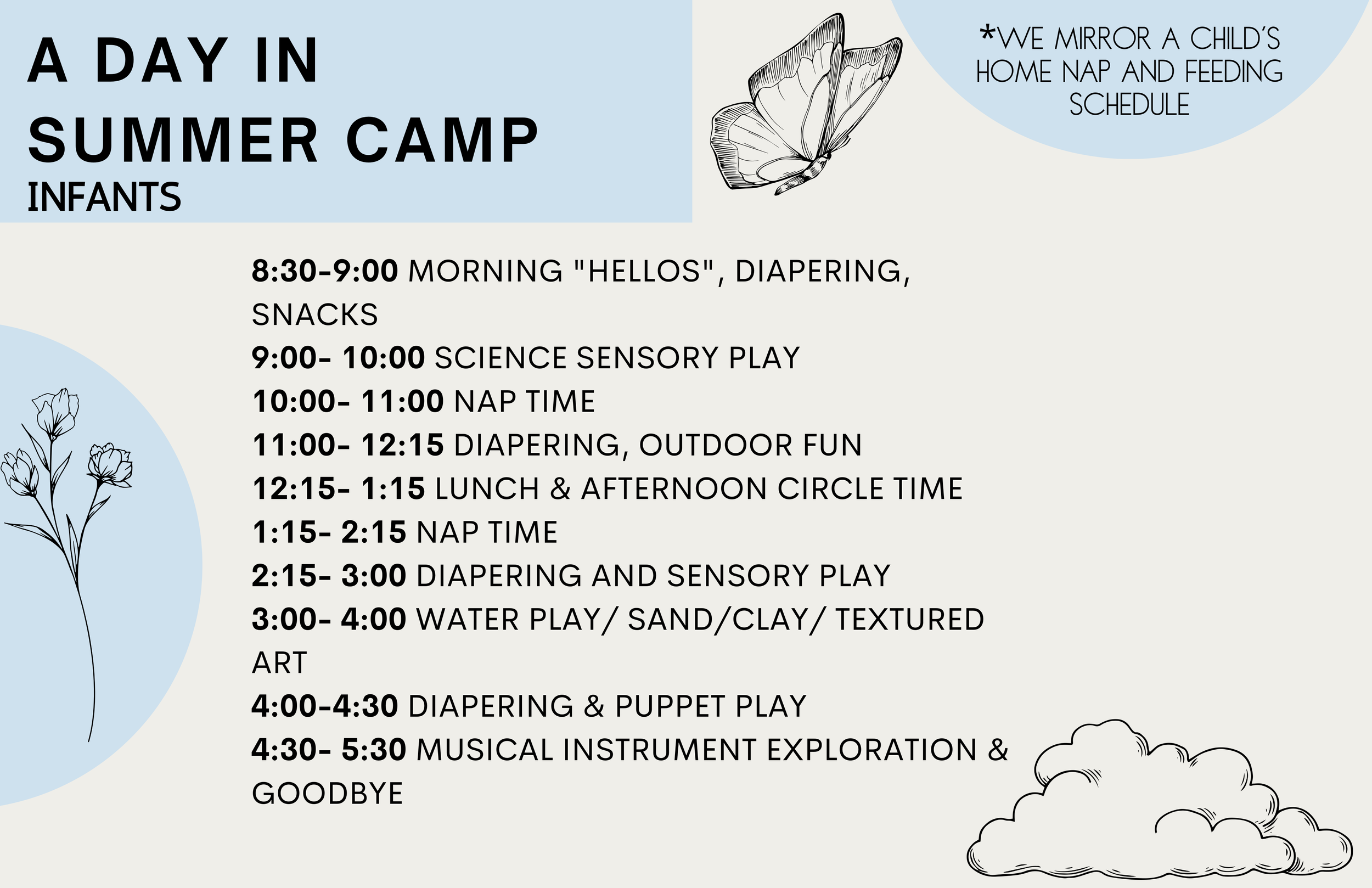 A DAY IN SUMMER CAMP
INFANTS

*WE MIRROR A CHILD'S HOME NAP AND FEEDING SCHEDULE

8:30-9:00 MORNING "HELLOS", DIAPERING, SNACKS
9:00- 10:00 SCIENCE SENSORY PLAY
10:00- 11:00 NAP TIME
11:00- 12:15 DIAPERING, OUTDOOR FUN
12:15- 1:15 LUNCH & AFTERNOON CIRCLE TIME
1:15- 2:15 NAP TIME
2:15- 3:00 DIAPERING AND SENSORY PLAY
3:00- 4:00 WATER PLAY/ SAND/CLAY/ TEXTURED ART
4:00-4:30 DIAPERING & PUPPET PLAY
4:30- 5:30 MUSICAL INSTRUMENT EXPLORATION & GOODBYE